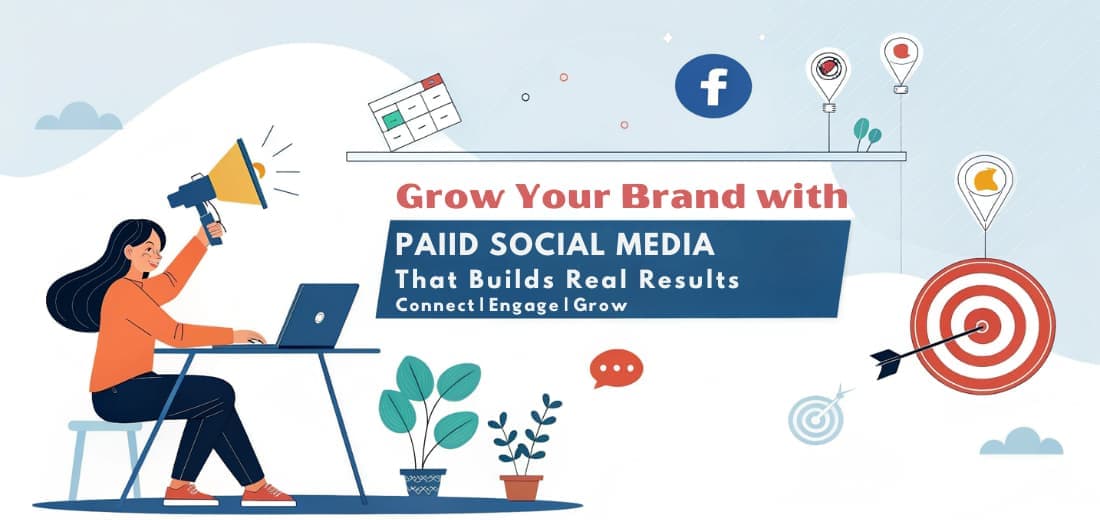 f

Grow Your Brand with

PAIID SOCIAL MEDIA

That Builds Real Results

Connect | Engage | Grow